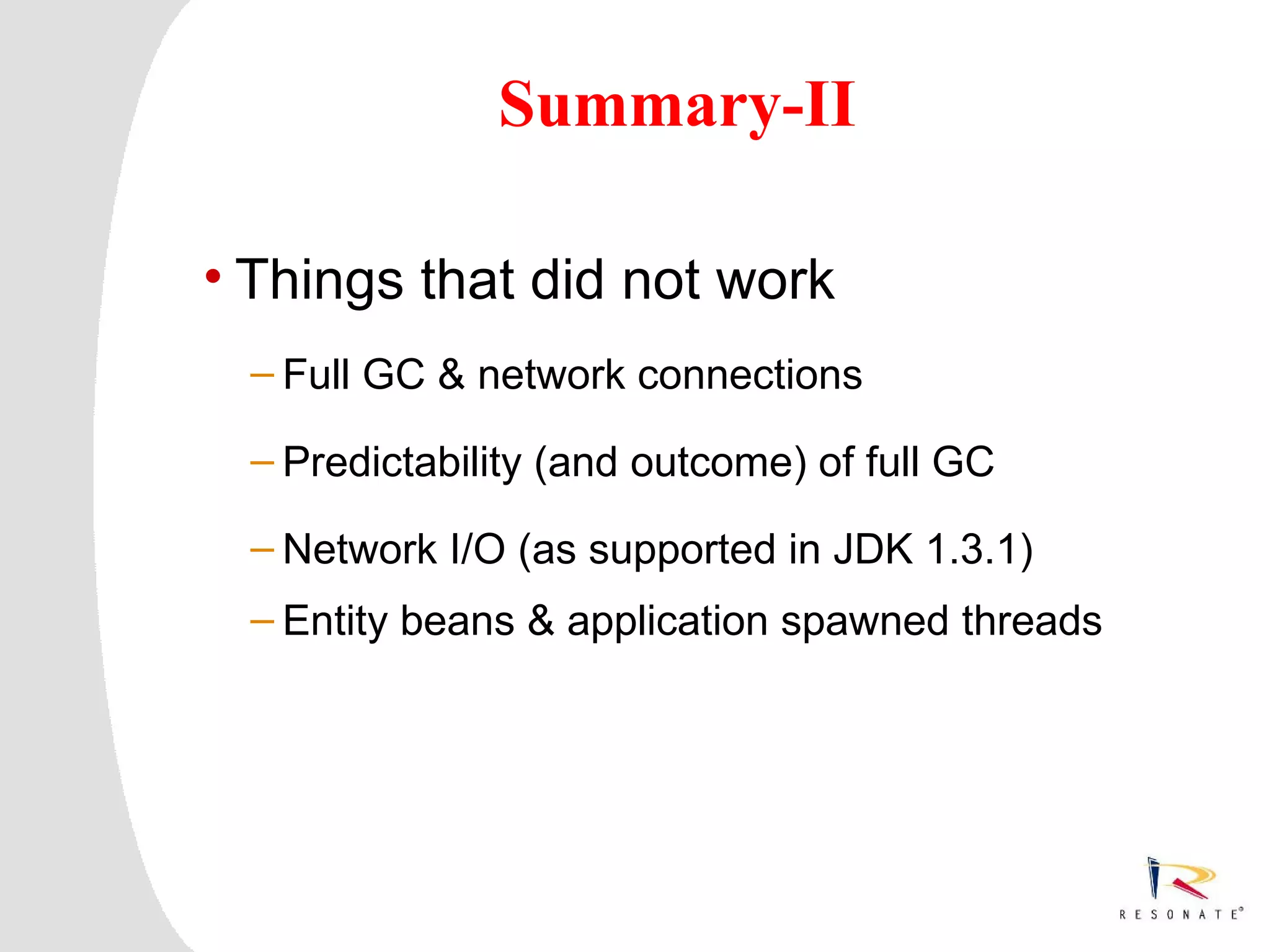 Summary-II

• Things that did not work

– Full GC & network connections

– Predictability (and outcome) of full GC

– Network I/O (as supported in JDK 1.3.1)

– Entity beans & application spawned threads

RESONATE®